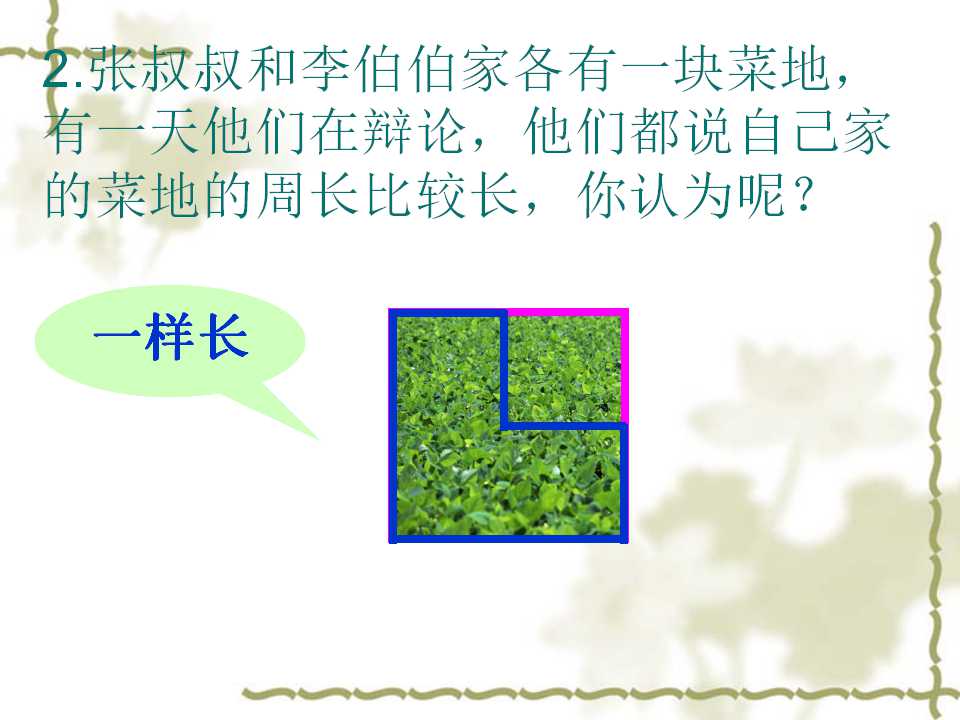 2.张叔叔和李伯伯家各有一块菜地，有一天他们在辩论，他们都说自己家的菜地的周长比较长，你认为呢？

一样长